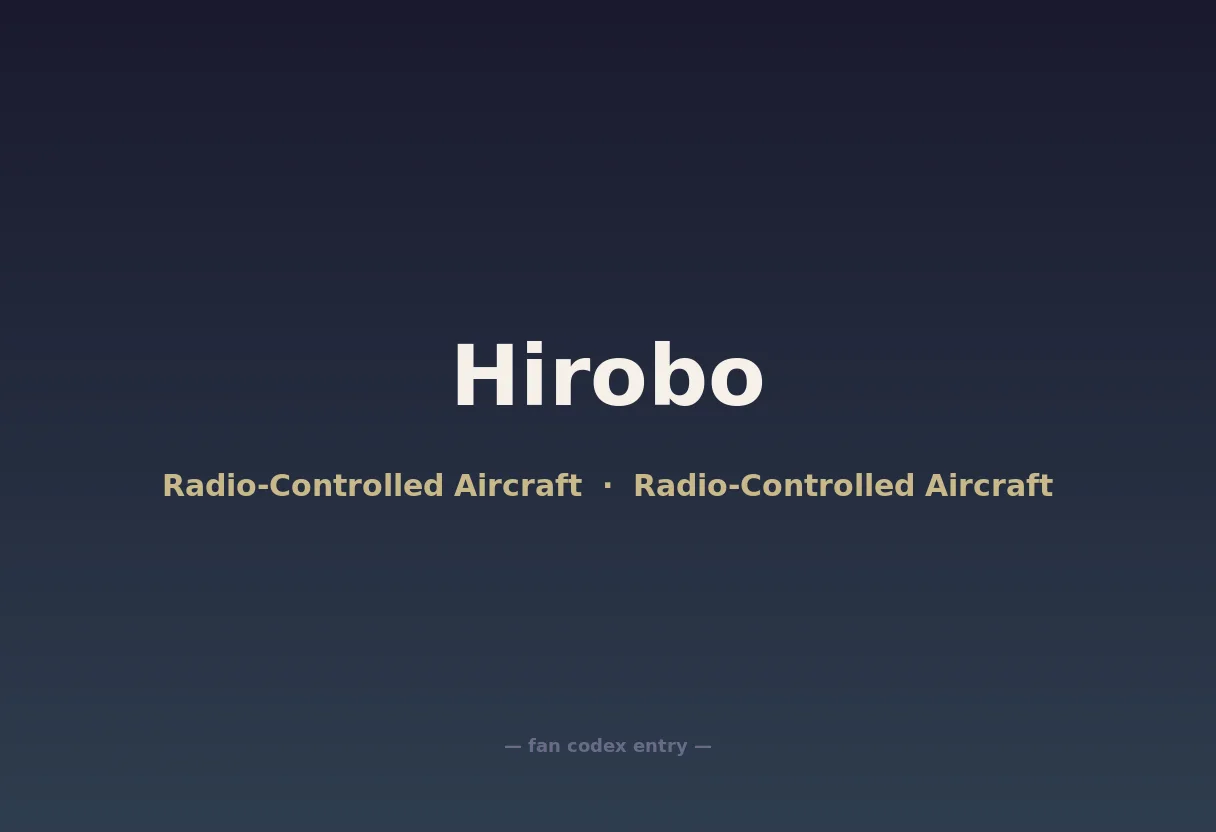 Hirobo

Radio-Controlled Aircraft · Radio-Controlled Aircraft

— fan codex entry —